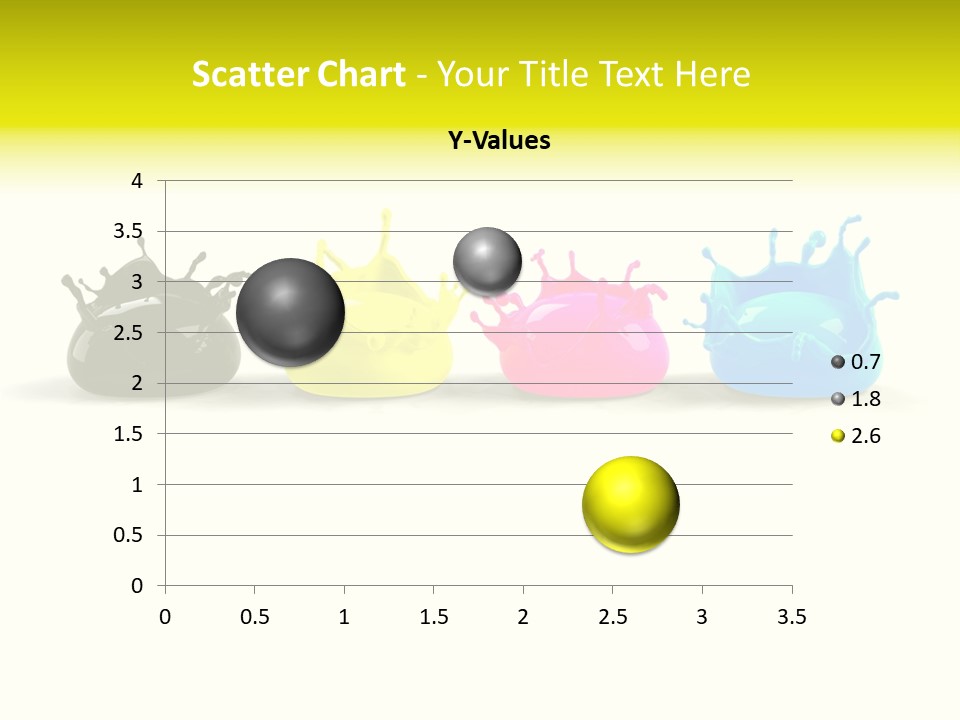 Scatter Chart - Your Title Text Here

Y-Values

4
3.5
3
2.5
2
1.5
1
0.5
0

0 0.5 1 1.5 2 2.5 3 3.5

0.7
1.8
2.6